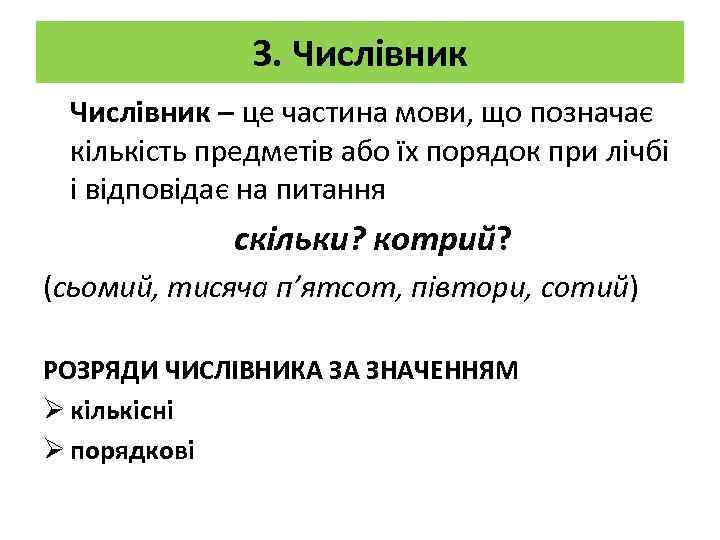 3. Числівник

Числівник – це частина мови, що позначає кількість предметів або їх порядок при лічбі і відповідає на питання

скільки? котрий?

(сьомий, тисяча п’ятсот, півтори, сотий)

РОЗРЯДИ ЧИСЛІВНИКА ЗА ЗНАЧЕННЯМ
➢ кількісні
➢ порядкові